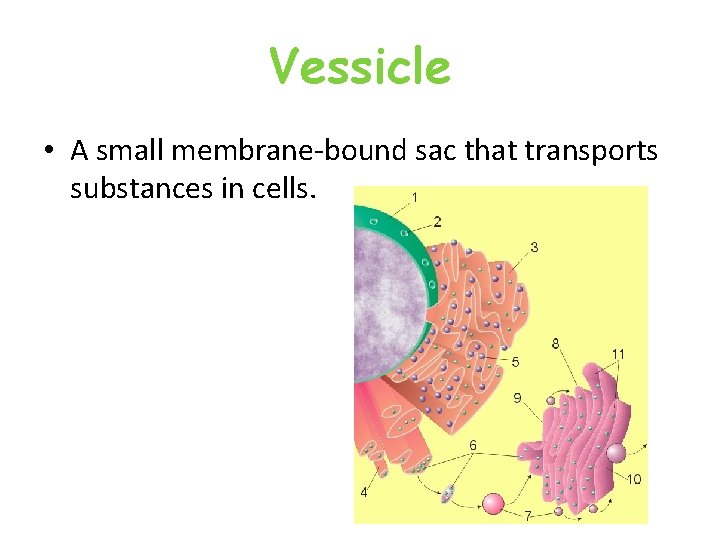 Vessicle

• A small membrane-bound sac that transports substances in cells.

1
2
3
5
8
11
9
6
4
10
7